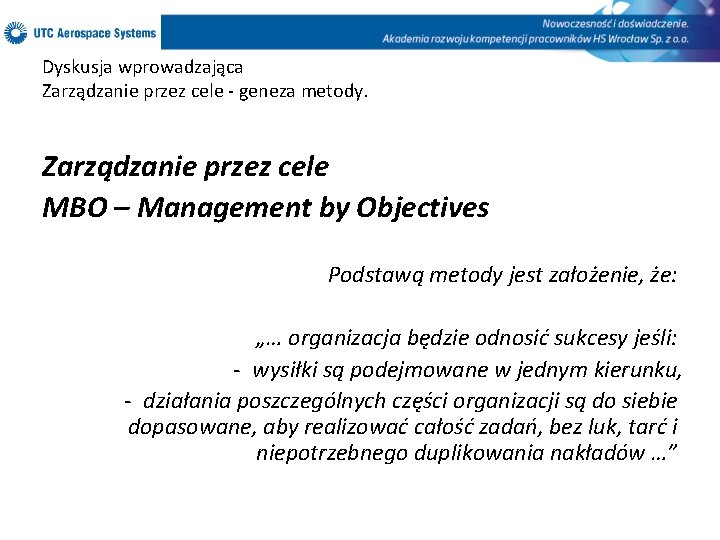 UTC Aerospace Systems

Nowoczesność i doświadczenie.
Akademia rozwoju kompetencji pracowników HS Wrocław Sp. z o.o.

Dyskusja wprowadzająca
Zarządzanie przez cele - geneza metody.

Zarządzanie przez cele
MBO – Management by Objectives

Podstawą metody jest założenie, że:

„… organizacja będzie odnosić sukcesy jeśli:
- wysiłki są podejmowane w jednym kierunku,
- działania poszczególnych części organizacji są do siebie dopasowane, aby realizować całość zadań, bez luk, tarć i niepotrzebnego duplikowania nakładów …”